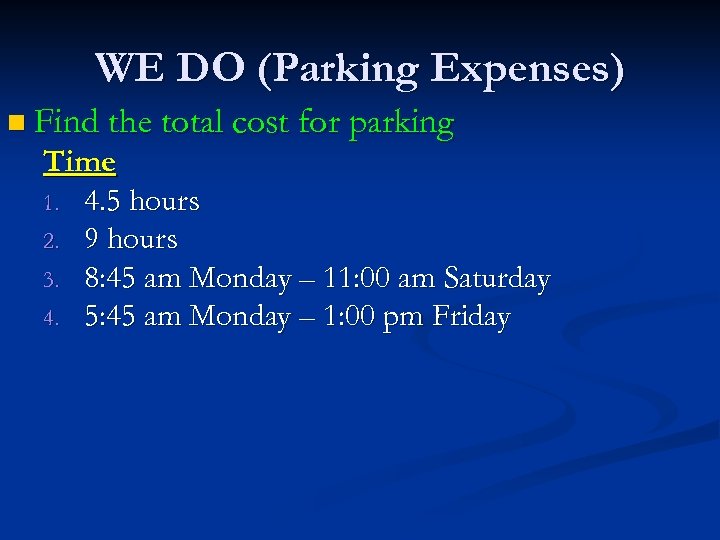 WE DO (Parking Expenses)

Find the total cost for parking

Time

1. 4.5 hours
2. 9 hours
3. 8:45 am Monday – 11:00 am Saturday
4. 5:45 am Monday – 1:00 pm Friday